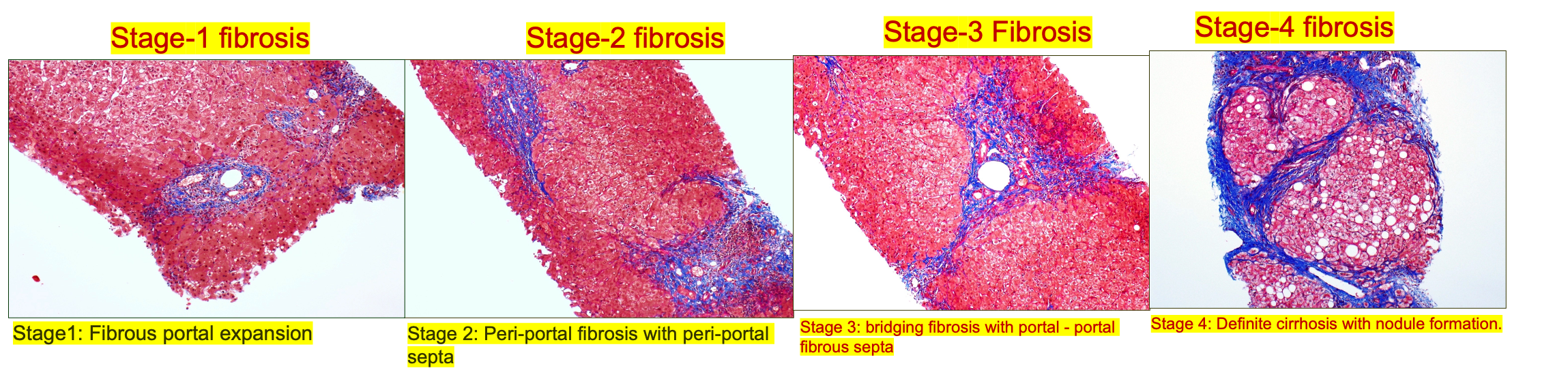 Stage-1 fibrosis

Stage1: Fibrous portal expansion

Stage-2 fibrosis

Stage 2: Peri-portal fibrosis with peri-portal septa

Stage-3 Fibrosis

Stage 3: bridging fibrosis with portal - portal fibrous septa

Stage-4 fibrosis

Stage 4: Definite cirrhosis with nodule formation.